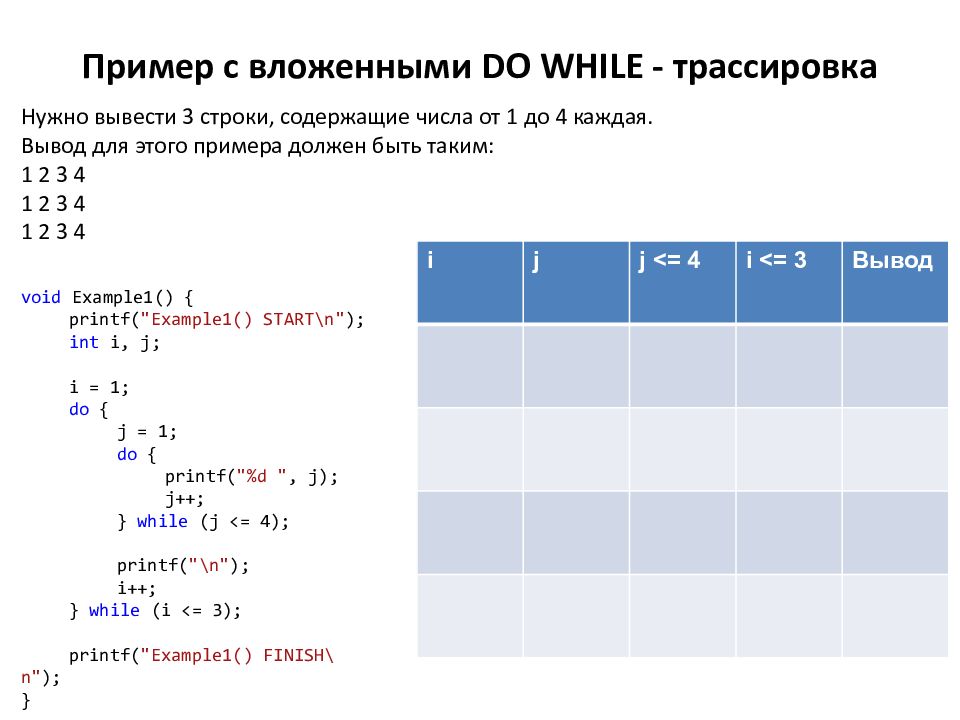 Пример с вложенными DO WHILE - трассировка

Нужно вывести 3 строки, содержащие числа от 1 до 4 каждая.
Вывод для этого примера должен быть таким:
1 2 3 4
1 2 3 4
1 2 3 4

void Example1() {
    printf("Example1() START\n");
    int i, j;

    i = 1;
    do {
        j = 1;
        do {
            printf("%d ", j);
            j++;
        } while (j <= 4);

        printf("\n");
        i++;
    } while (i <= 3);

    printf("Example1() FINISH\
n");
}

| i | j | j <= 4 | i <= 3 | Вывод |
|---|---|---|---|---|
| | | | | |
| | | | | |
| | | | | |
| | | | | |